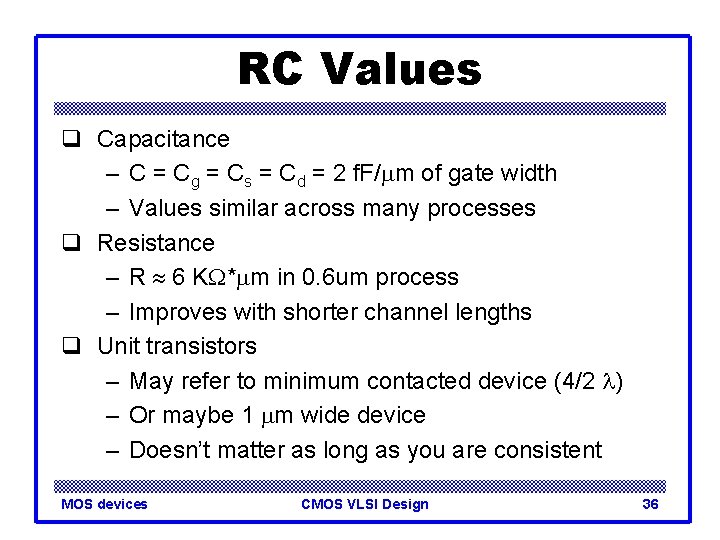 RC Values

❑ Capacitance
– $C = C_g = C_s = C_d = 2$ fF/$\mu$m of gate width
– Values similar across many processes

❑ Resistance
– $R \approx 6$ K$\Omega$*$\mu$m in 0.6um process
– Improves with shorter channel lengths

❑ Unit transistors
– May refer to minimum contacted device (4/2 $\lambda$)
– Or maybe 1 $\mu$m wide device
– Doesn't matter as long as you are consistent

MOS devices CMOS VLSI Design 36